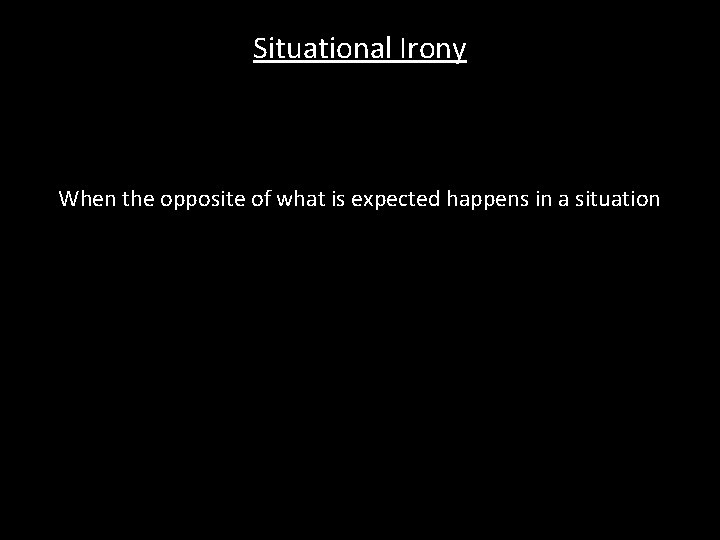 Situational Irony

When the opposite of what is expected happens in a situation